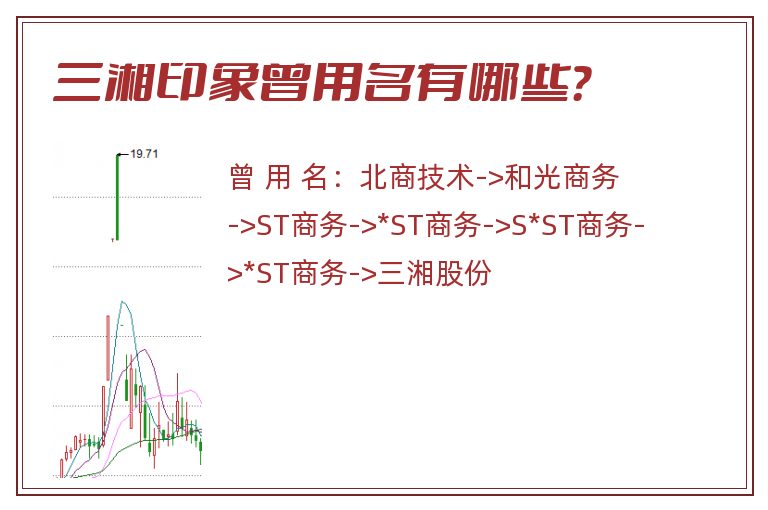 三湘印象曾用名有哪些?

19.71

曾 用 名：北商技术->和光商务->ST商务->*ST商务->S*ST商务->*ST商务->三湘股份